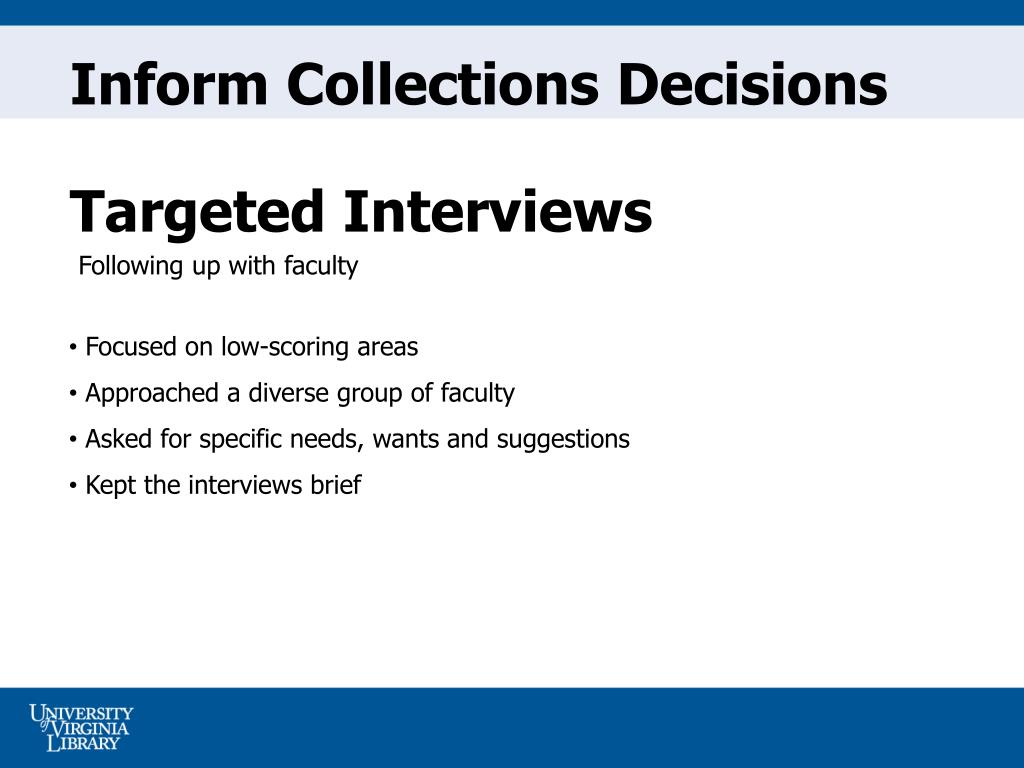 Inform Collections Decisions

Targeted Interviews

Following up with faculty

• Focused on low-scoring areas
• Approached a diverse group of faculty
• Asked for specific needs, wants and suggestions
• Kept the interviews brief

UNIVERSITY of VIRGINIA LIBRARY